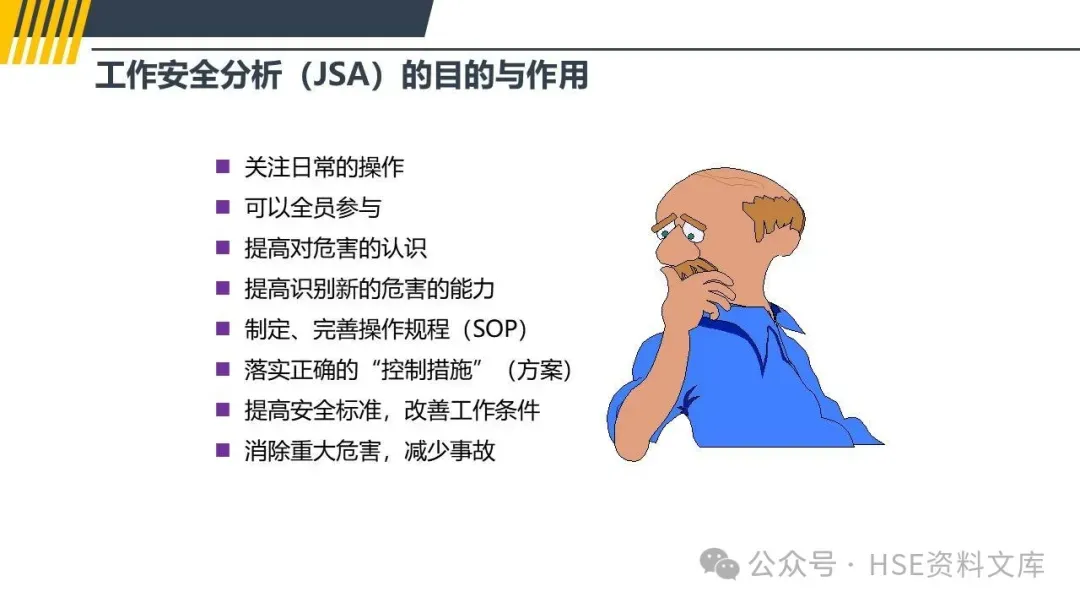 工作安全分析（JSA）的目的与作用

■ 关注日常的操作
■ 可以全员参与
■ 提高对危害的认识
■ 提高识别新的危害的能力
■ 制定、完善操作规程（SOP）
■ 落实正确的“控制措施”（方案）
■ 提高安全标准，改善工作条件
■ 消除重大危害，减少事故

公众号 · HSE资料文库